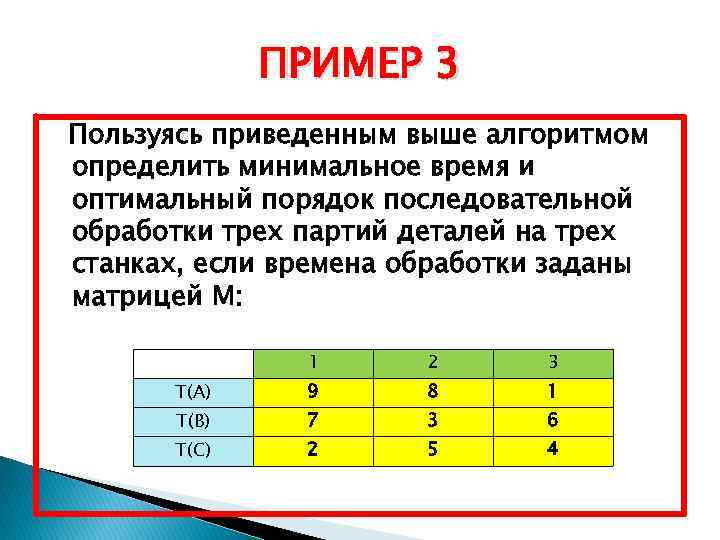 ПРИМЕР 3

Пользуясь приведенным выше алгоритмом определить минимальное время и оптимальный порядок последовательной обработки трех партий деталей на трех станках, если времена обработки заданы матрицей М:

|  | 1 | 2 | 3 |
|---|---|---|---|
| T(A) | 9 | 8 | 1 |
| T(B) | 7 | 3 | 6 |
| T(C) | 2 | 5 | 4 |